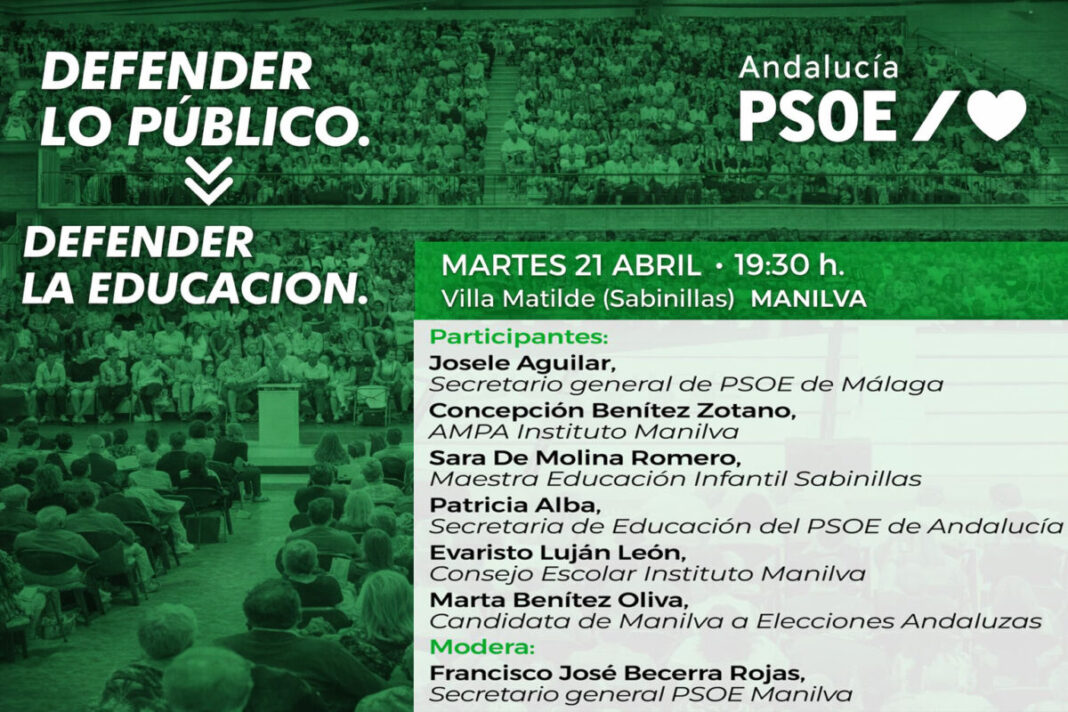 DEFENDER LO PÚBLICO.

DEFENDER LA EDUCACION.

Andalucía
PSOE

MARTES 21 ABRIL · 19:30 h.
Villa Matilde (Sabinillas) MANILVA

Participantes:
Josele Aguilar,
Secretario general de PSOE de Málaga
Concepción Benítez Zotano,
AMPA Instituto Manilva
Sara De Molina Romero,
Maestra Educación Infantil Sabinillas
Patricia Alba,
Secretaria de Educación del PSOE de Andalucía
Evaristo Luján León,
Consejo Escolar Instituto Manilva
Marta Benítez Oliva,
Candidata de Manilva a Elecciones Andaluzas
Modera:
Francisco José Becerra Rojas,
Secretario general PSOE Manilva